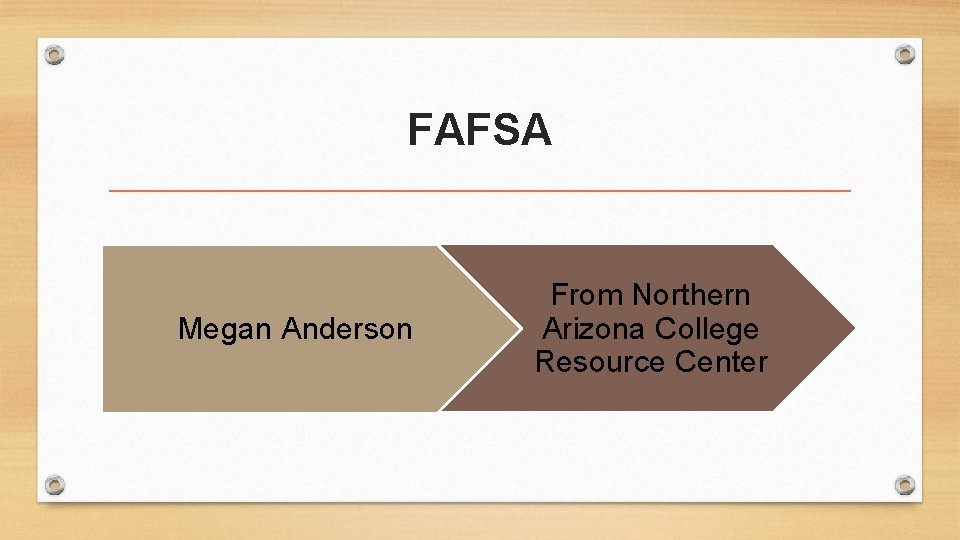 FAFSA

Megan Anderson

From Northern Arizona College Resource Center